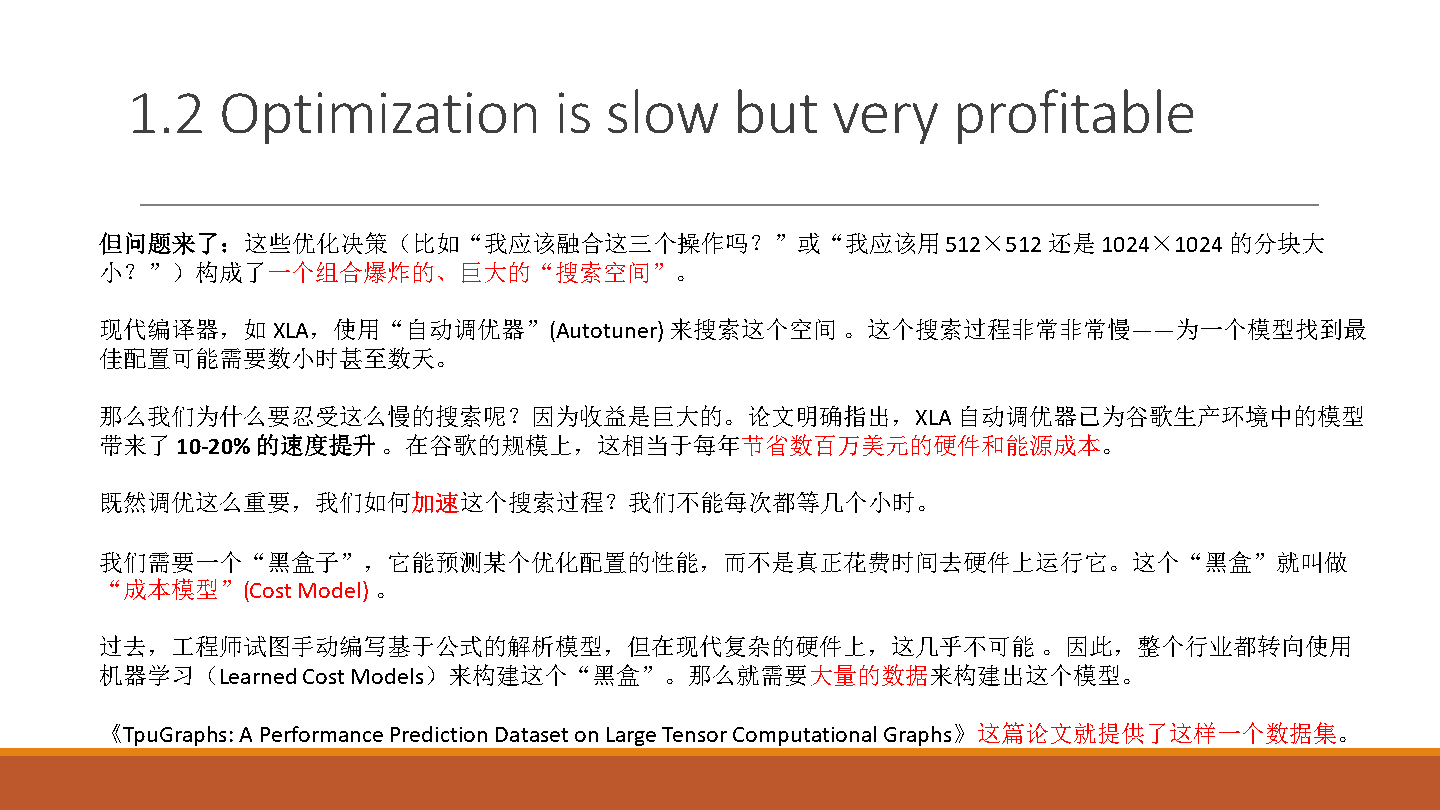 1.2 Optimization is slow but very profitable

但问题来了：这些优化决策（比如“我应该融合这三个操作吗？”或“我应该用 512×512 还是 1024×1024 的分块大小？”）构成了一个组合爆炸的、巨大的“搜索空间”。

现代编译器，如 XLA，使用“自动调优器”(Autotuner) 来搜索这个空间 。这个搜索过程非常非常慢——为一个模型找到最佳配置可能需要数小时甚至数天。

那么我们为什么要忍受这么慢的搜索呢？因为收益是巨大的。论文明确指出，XLA 自动调优器已为谷歌生产环境中的模型带来了 10-20% 的速度提升 。在谷歌的规模上，这相当于每年节省数百万美元的硬件和能源成本。

既然调优这么重要，我们如何加速这个搜索过程？我们不能每次都等几个小时。

我们需要一个“黑盒子”，它能预测某个优化配置的性能，而不是真正花费时间去硬件上运行它。这个“黑盒”就叫做“成本模型”(Cost Model) 。

过去，工程师试图手动编写基于公式的解析模型，但在现代复杂的硬件上，这几乎不可能 。因此，整个行业都转向使用机器学习（Learned Cost Models）来构建这个“黑盒”。那么就需要大量的数据来构建出这个模型。

《TpuGraphs: A Performance Prediction Dataset on Large Tensor Computational Graphs》这篇论文就提供了这样一个数据集。